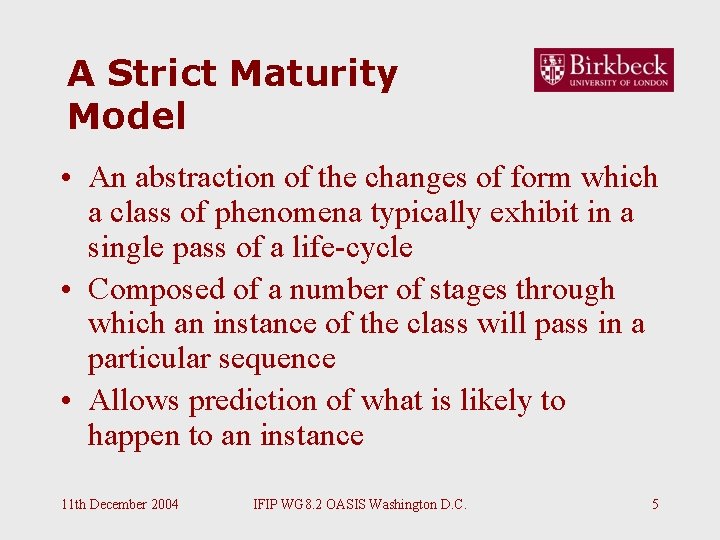 A Strict Maturity Model

Birkbeck
UNIVERSITY OF LONDON

• An abstraction of the changes of form which a class of phenomena typically exhibit in a single pass of a life-cycle
• Composed of a number of stages through which an instance of the class will pass in a particular sequence
• Allows prediction of what is likely to happen to an instance

11th December 2004
IFIP WG 8.2 OASIS Washington D.C.
5